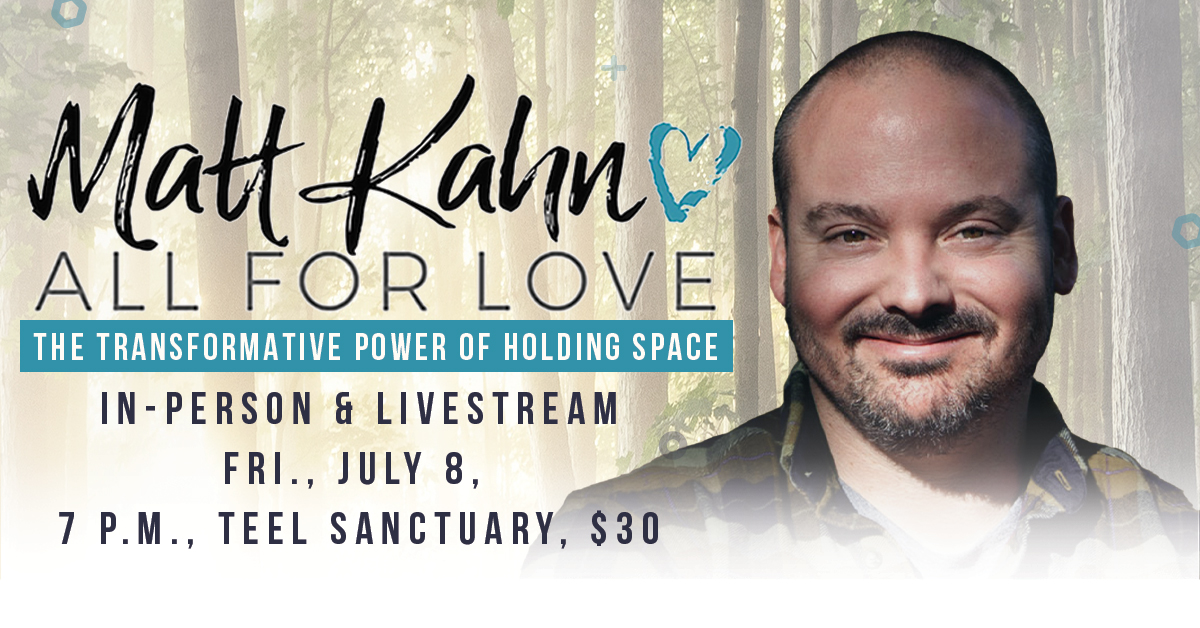 Matt Kahn
ALL FOR LOVE
THE TRANSFORMATIVE POWER OF HOLDING SPACE
IN-PERSON & LIVESTREAM
FRI., JULY 8,
7 P.M., TEEL SANCTUARY, $30